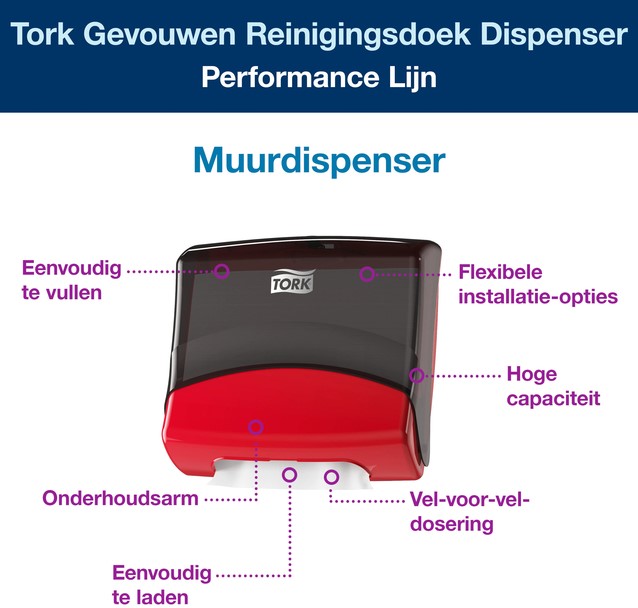 Tork Gevouwen Reinigingsdoek Dispenser
Performance Lijn

Muurdispenser

Eenvoudig te vullen

TORK

Flexibele installatie-opties

Hoge capaciteit

Onderhoudsarm

Vel-voor-vel-dosering

Eenvoudig te laden